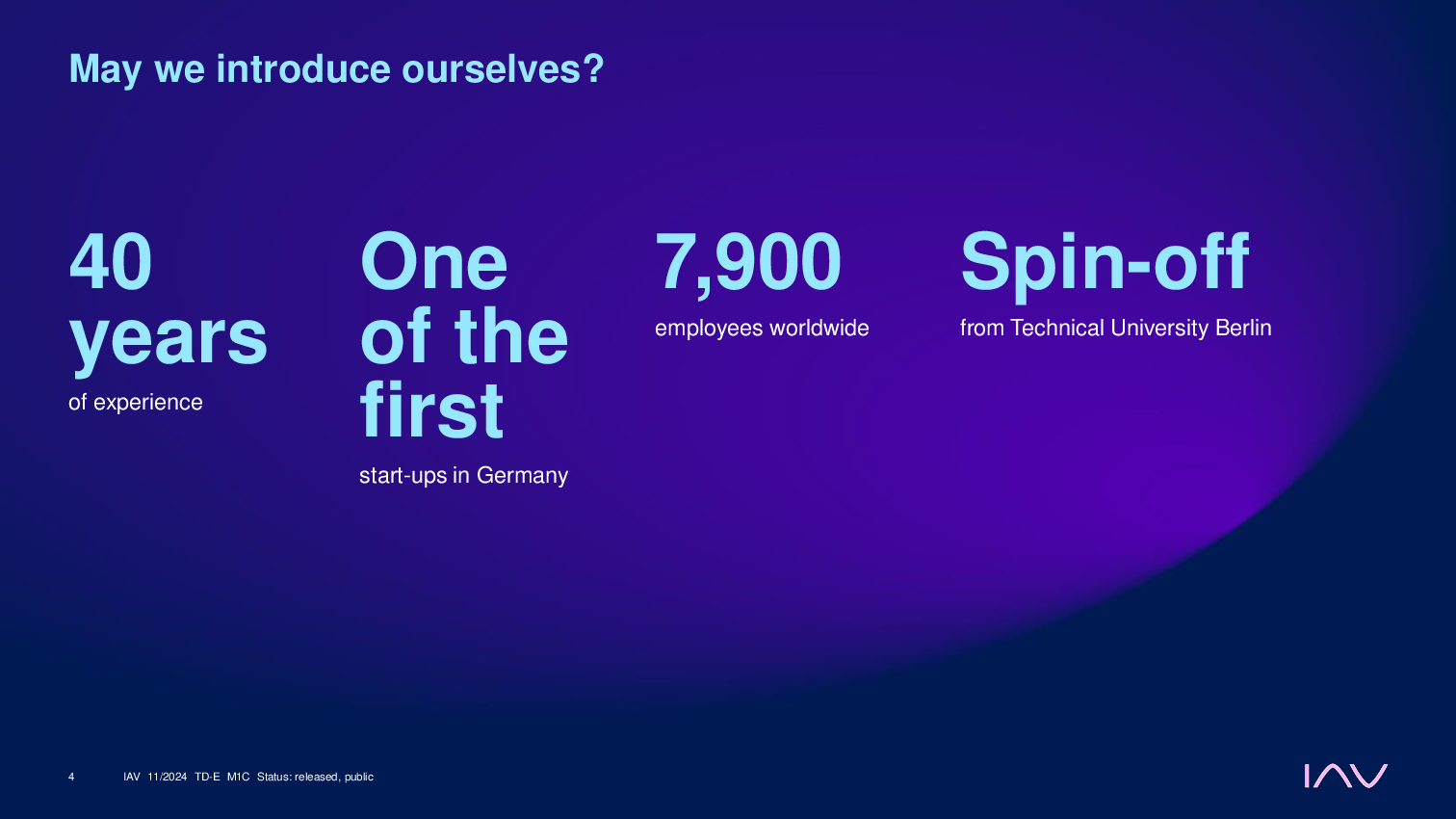 May we introduce ourselves?

40 years
of experience

One of the first
start-ups in Germany

7,900
employees worldwide

Spin-off
from Technical University Berlin

4 IAV 11/2024 TD-E M1C Status: released, public

IAV